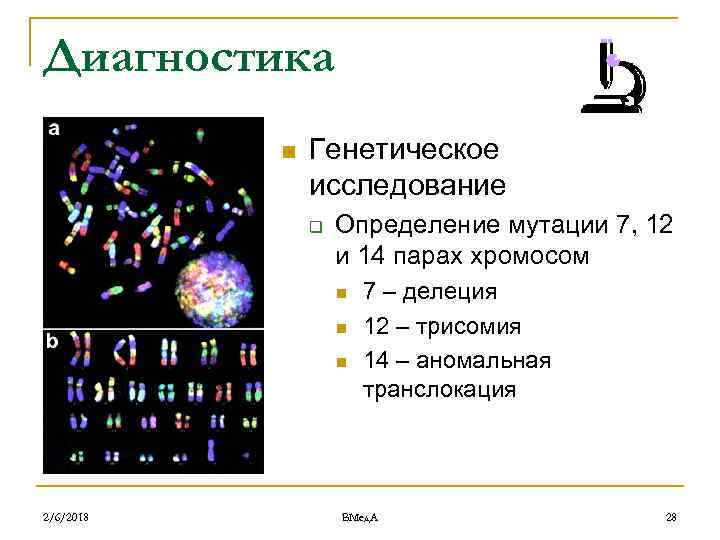 Диагностика

a

b

Генетическое исследование

Определение мутации 7, 12 и 14 парах хромосом

7 – делеция

12 – трисомия

14 – аномальная транслокация

2/6/2018

ВМедА

28